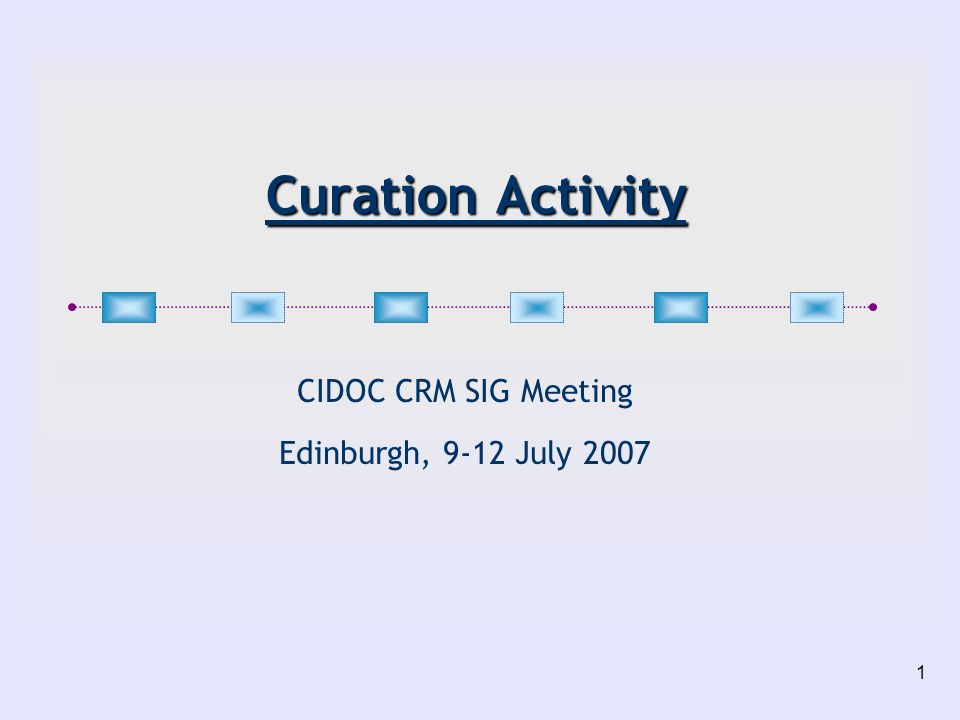 Curation Activity

CIDOC CRM SIG Meeting

Edinburgh, 9-12 July 2007

1